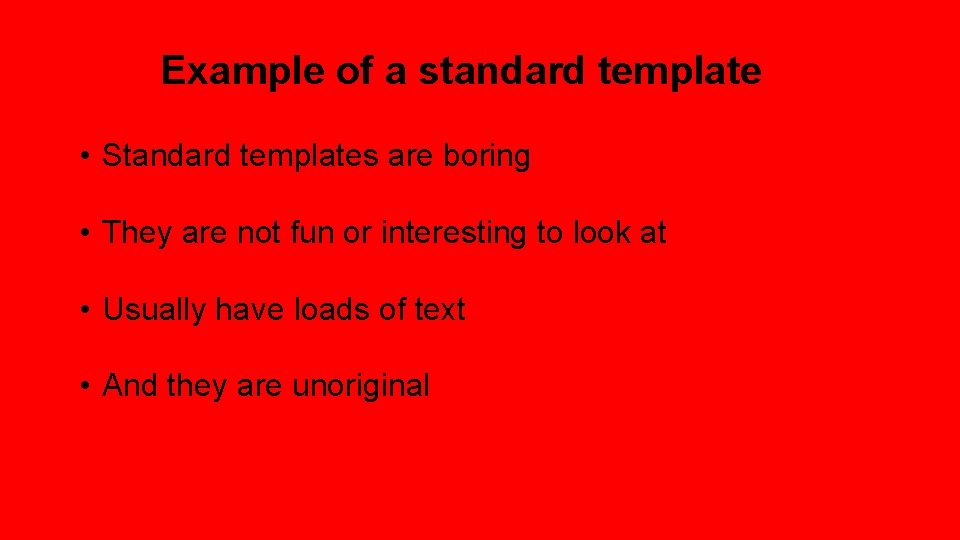 Example of a standard template

• Standard templates are boring

• They are not fun or interesting to look at

• Usually have loads of text

• And they are unoriginal